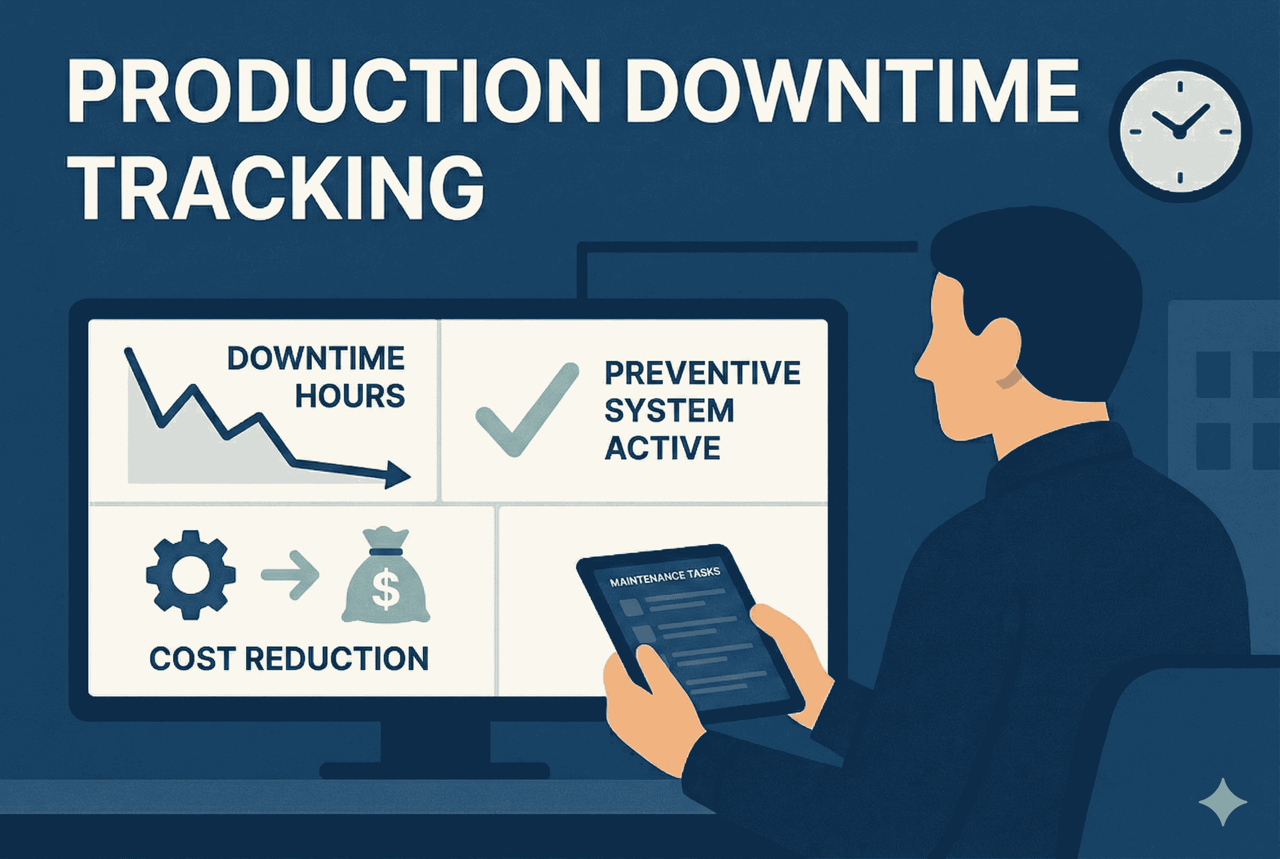 PRODUCTION DOWNTIME TRACKING

DOWNTIME HOURS

PREVENTIVE SYSTEM ACTIVE

$

COST REDUCTION

MAINTENANCE TASKS